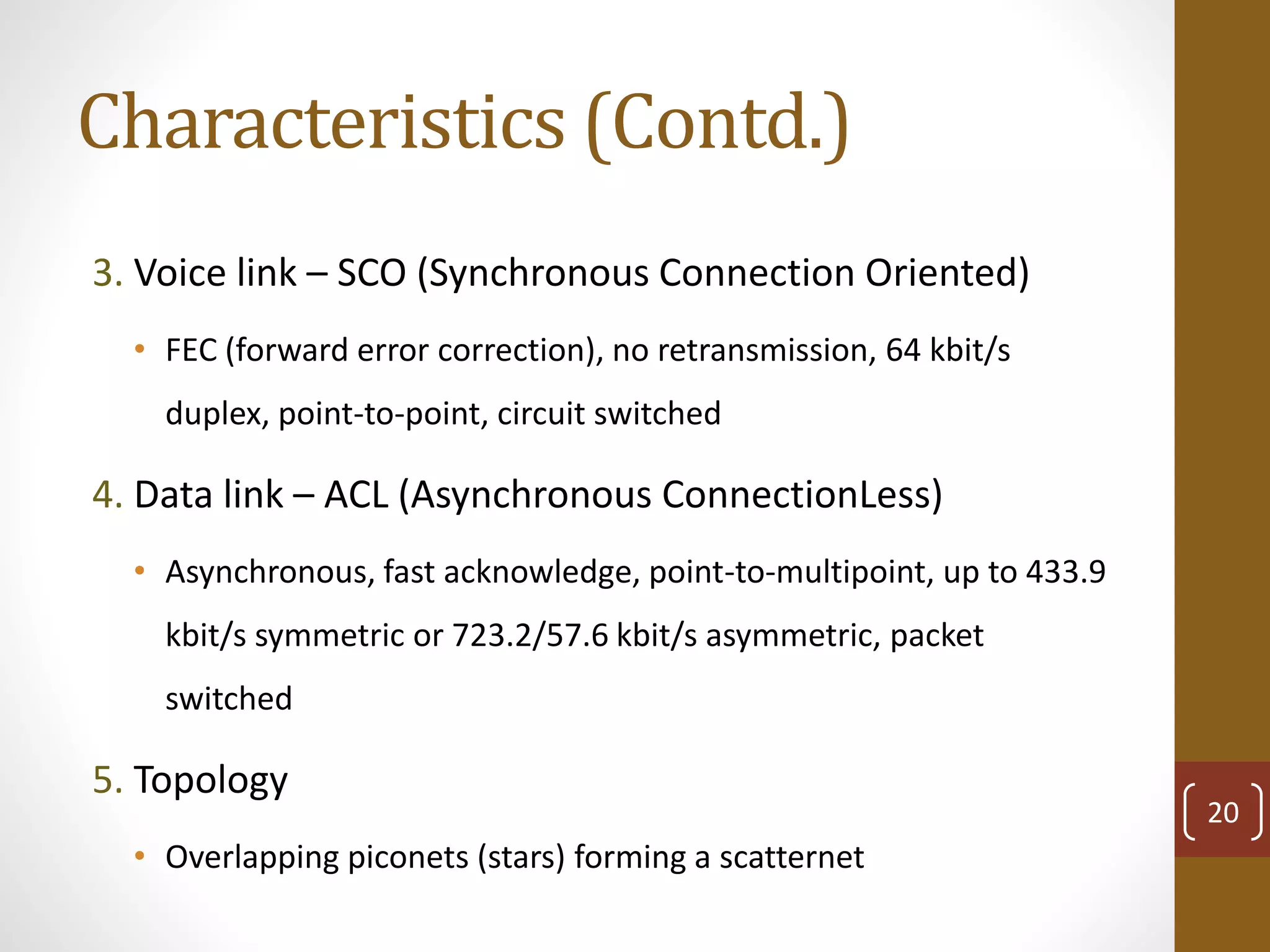 Characteristics (Contd.)

3. Voice link – SCO (Synchronous Connection Oriented)

• FEC (forward error correction), no retransmission, 64 kbit/s duplex, point-to-point, circuit switched

4. Data link – ACL (Asynchronous ConnectionLess)

• Asynchronous, fast acknowledge, point-to-multipoint, up to 433.9 kbit/s symmetric or 723.2/57.6 kbit/s asymmetric, packet switched

5. Topology

• Overlapping piconets (stars) forming a scatternet

20